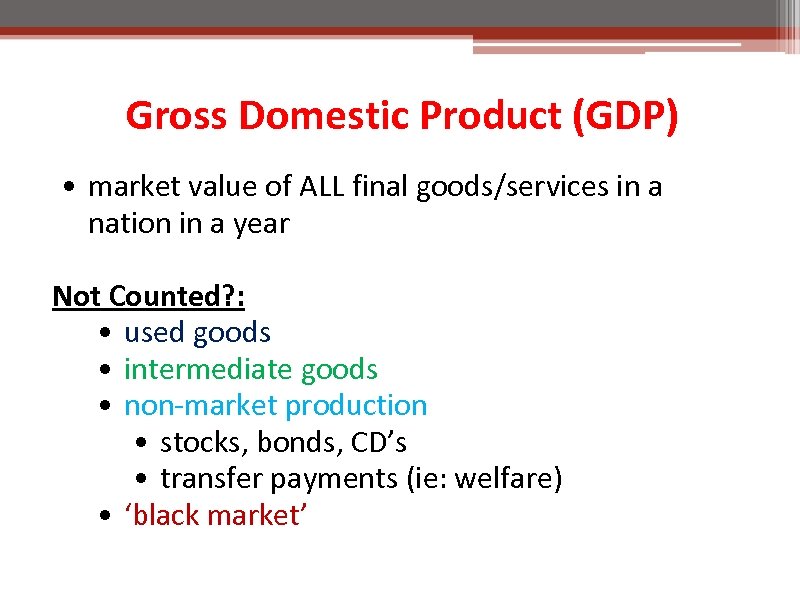 Gross Domestic Product (GDP)

• market value of ALL final goods/services in a nation in a year

Not Counted?:

• used goods
• intermediate goods
• non-market production
  • stocks, bonds, CD’s
  • transfer payments (ie: welfare)
• ‘black market’